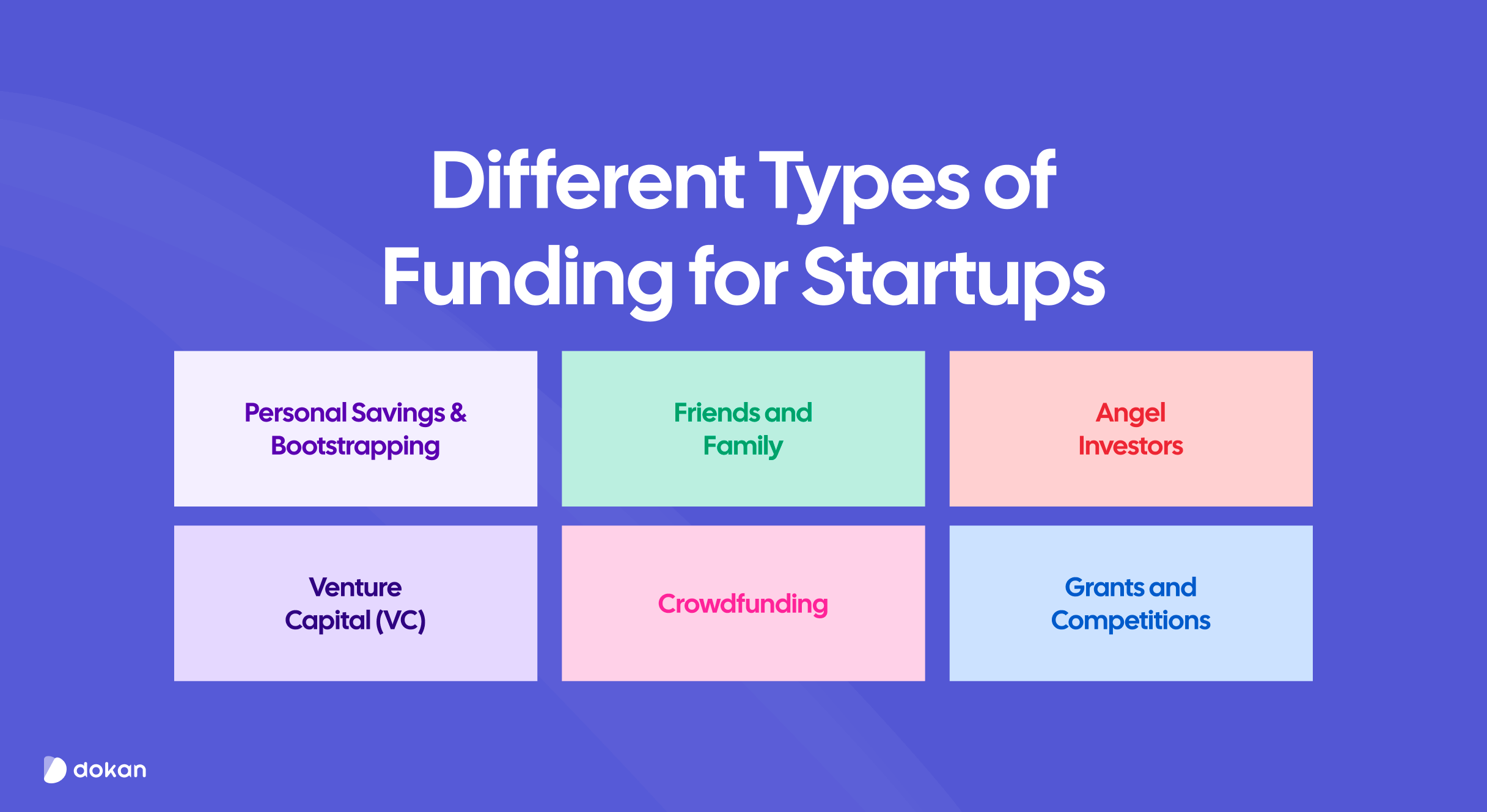 Different Types of Funding for Startups

Personal Savings & Bootstrapping

Friends and Family

Angel Investors

Venture Capital (VC)

Crowdfunding

Grants and Competitions

dokan